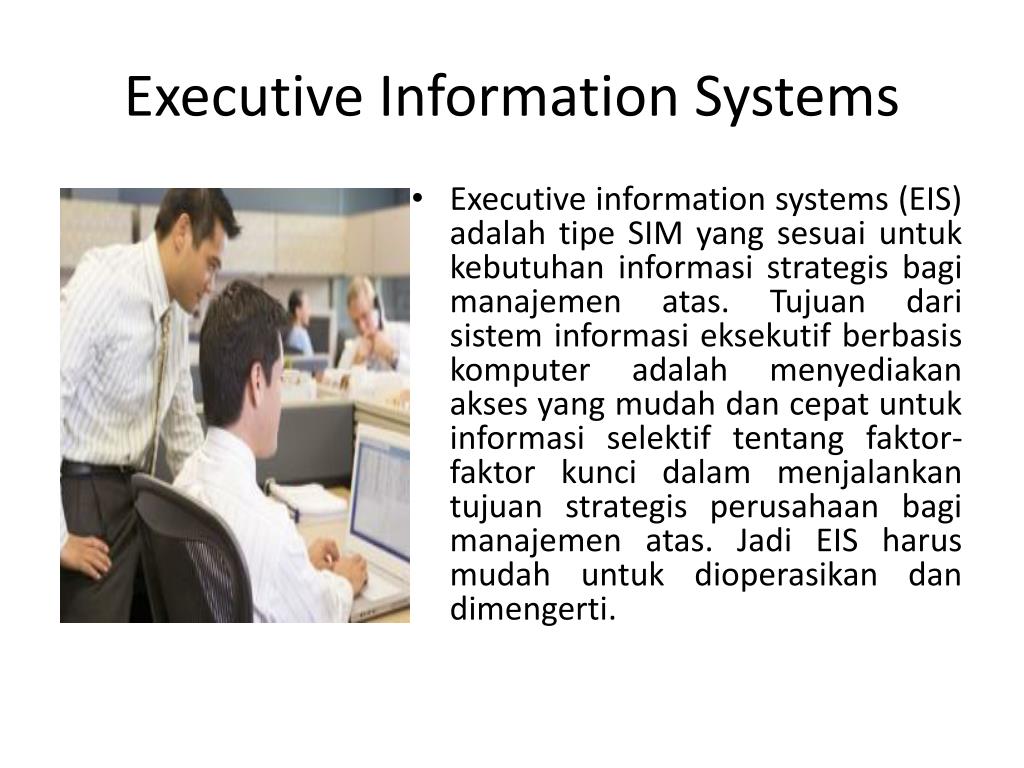 Executive Information Systems

• Executive information systems (EIS) adalah tipe SIM yang sesuai untuk kebutuhan informasi strategis bagi manajemen atas. Tujuan dari sistem informasi eksekutif berbasis komputer adalah menyediakan akses yang mudah dan cepat untuk informasi selektif tentang faktor-faktor kunci dalam menjalankan tujuan strategis perusahaan bagi manajemen atas. Jadi EIS harus mudah untuk dioperasikan dan dimengerti.